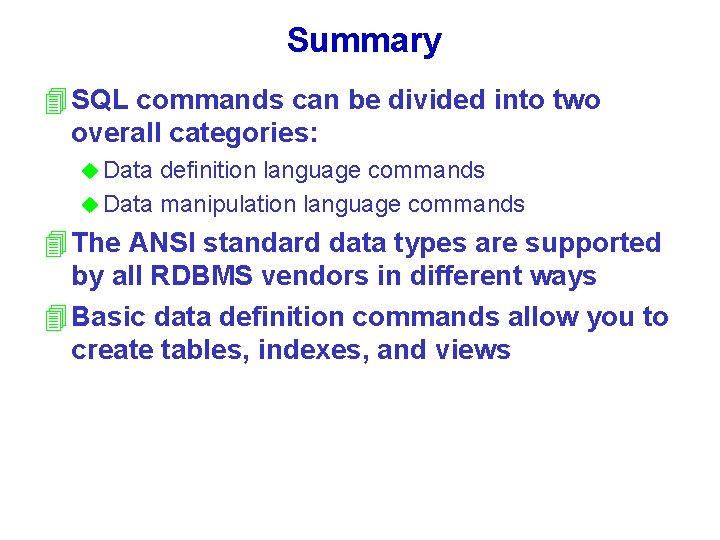 Summary

SQL commands can be divided into two overall categories:

Data definition language commands

Data manipulation language commands

The ANSI standard data types are supported by all RDBMS vendors in different ways

Basic data definition commands allow you to create tables, indexes, and views